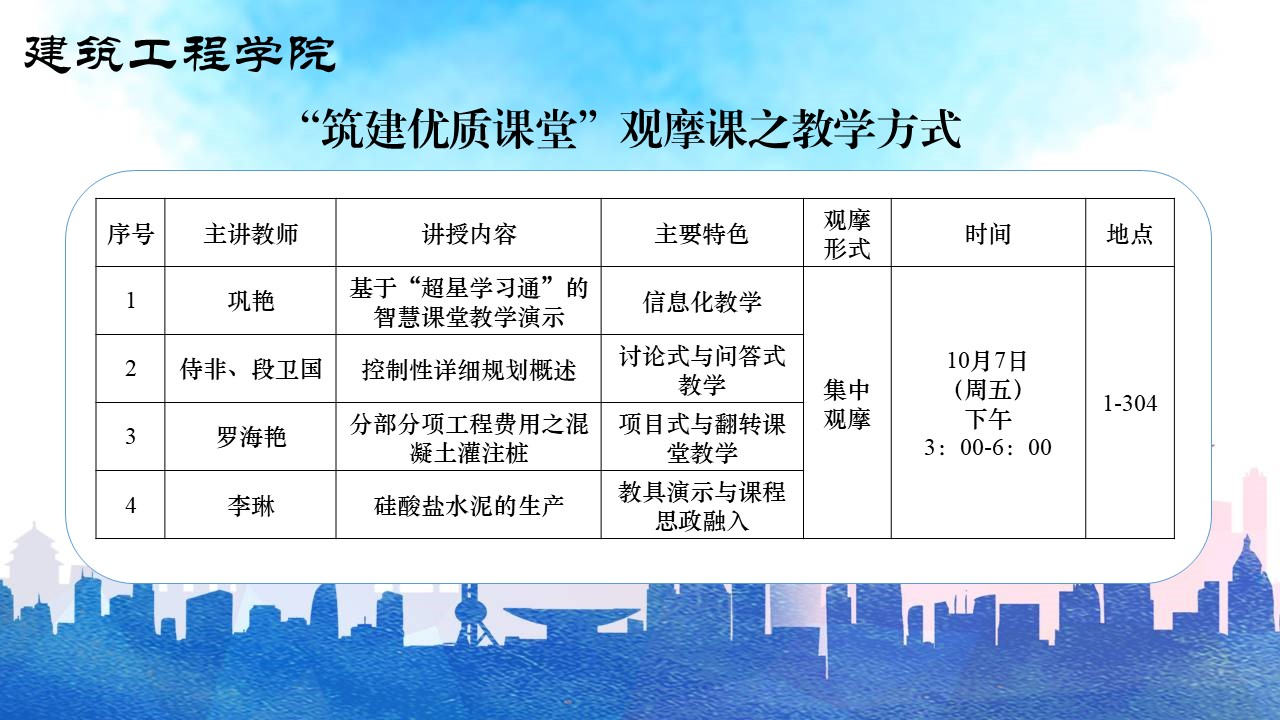 建筑工程学院

“筑建优质课堂”观摩课之教学方式

| 序号 | 主讲教师 | 讲授内容 | 主要特色 | 观摩形式 | 时间 | 地点 |
|---|---|---|---|---|---|---|
| 1 | 巩艳 | 基于“超星学习通”的智慧课堂教学演示 | 信息化教学 | 集中观摩 | 10月7日（周五）下午 3：00-6：00 | 1-304 |
| 2 | 侍非、段卫国 | 控制性详细规划概述 | 讨论式与问答式教学 | | | |
| 3 | 罗海艳 | 分部分项工程费用之混凝土灌注桩 | 项目式与翻转课堂教学 | | | |
| 4 | 李琳 | 硅酸盐水泥的生产 | 教具演示与课程思政融入 | | | |